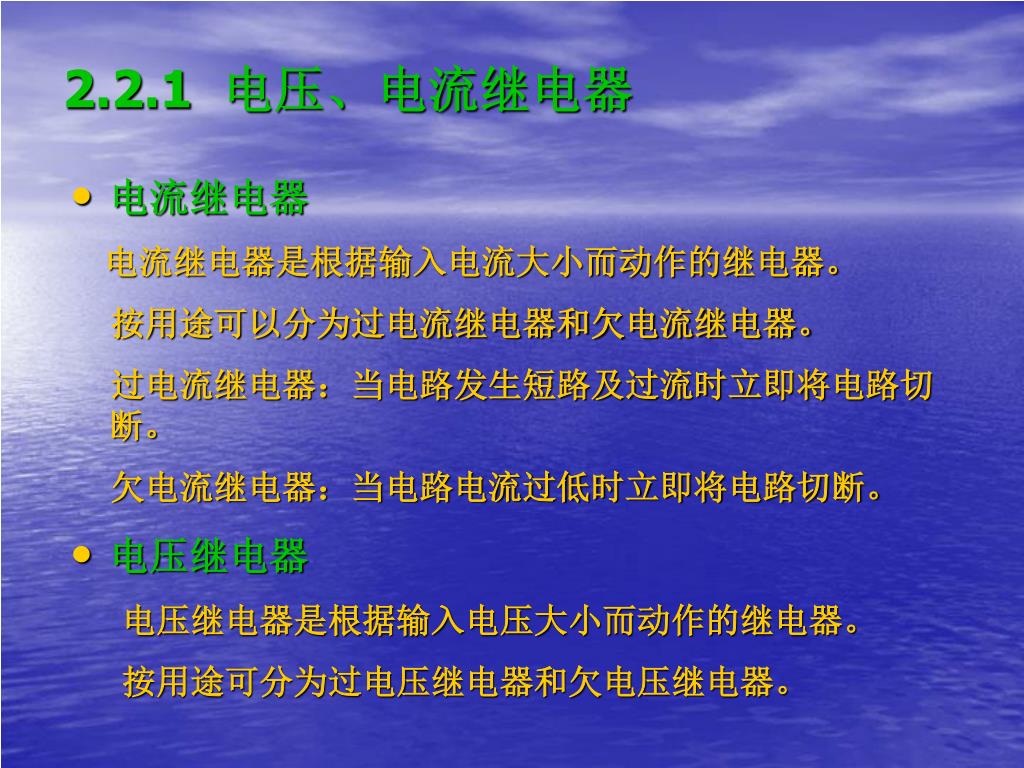 2.2.1 电压、电流继电器

• 电流继电器

电流继电器是根据输入电流大小而动作的继电器。

按用途可以分为过电流继电器和欠电流继电器。

过电流继电器：当电路发生短路及过流时立即将电路切断。

欠电流继电器：当电路电流过低时立即将电路切断。

• 电压继电器

电压继电器是根据输入电压大小而动作的继电器。

按用途可分为过电压继电器和欠电压继电器。